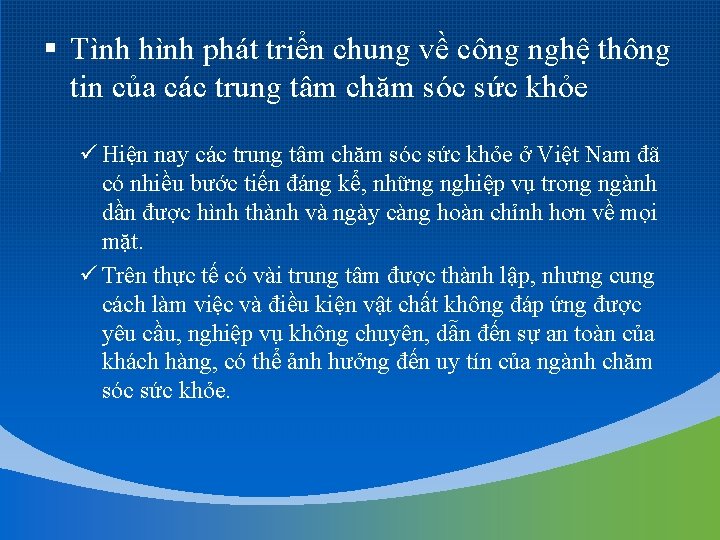 ▪ Tình hình phát triển chung về công nghệ thông tin của các trung tâm chăm sóc sức khỏe

✓ Hiện nay các trung tâm chăm sóc sức khỏe ở Việt Nam đã có nhiều bước tiến đáng kể, những nghiệp vụ trong ngành dần được hình thành và ngày càng hoàn chỉnh hơn về mọi mặt.

✓ Trên thực tế có vài trung tâm được thành lập, nhưng cung cách làm việc và điều kiện vật chất không đáp ứng được yêu cầu, nghiệp vụ không chuyên, dẫn đến sự an toàn của khách hàng, có thể ảnh hưởng đến uy tín của ngành chăm sóc sức khỏe.